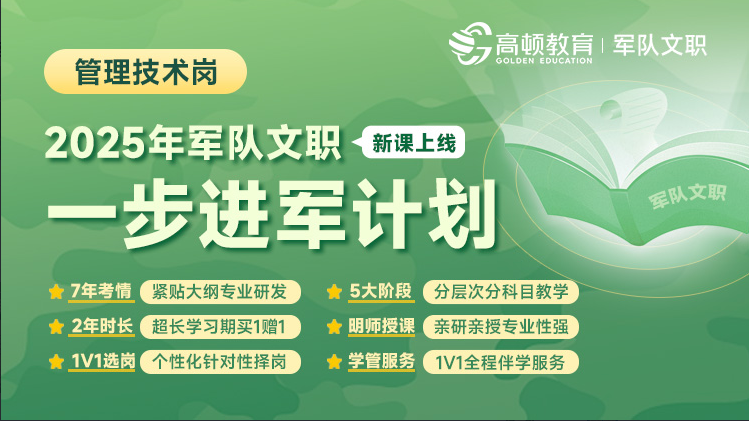 高顿教育 | 军队文职
GOLDEN EDUCATION

管理技术岗

2025年军队文职 新课上线

一步进军计划

军队文职

7年考情 紧贴大纲专业研发

2年时长 超长学习期买1赠1

1V1选岗 个性化针对性择岗

5大阶段 分层次分科目教学

明师授课 亲研亲授专业性强

学管服务 1V1全程伴学服务